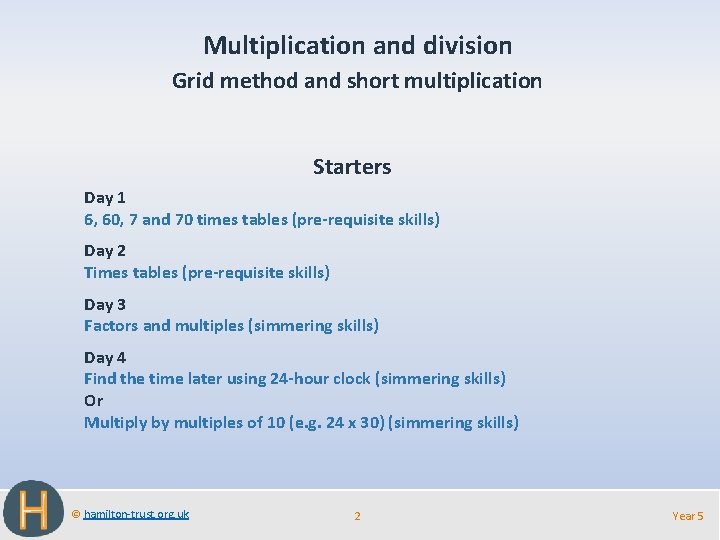 Multiplication and division
Grid method and short multiplication

Starters

Day 1
6, 60, 7 and 70 times tables (pre-requisite skills)

Day 2
Times tables (pre-requisite skills)

Day 3
Factors and multiples (simmering skills)

Day 4
Find the time later using 24-hour clock (simmering skills)
Or
Multiply by multiples of 10 (e.g. 24 x 30) (simmering skills)

H

© hamilton-trust.org.uk

2

Year 5